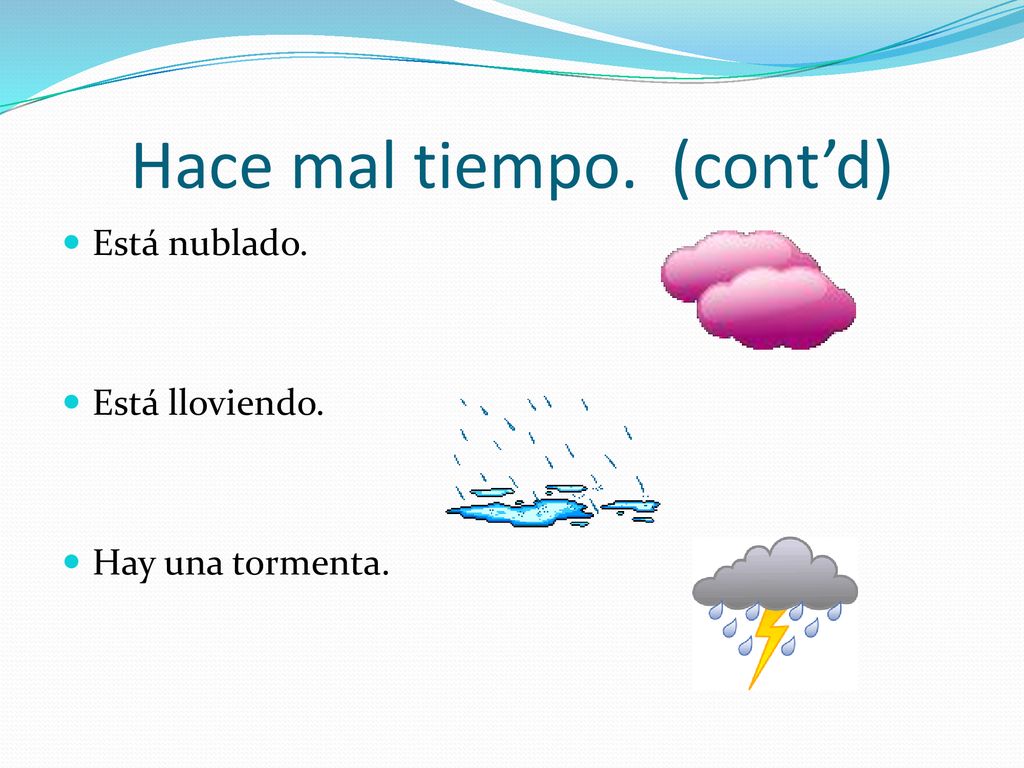 Hace mal tiempo. (cont’d)

Está nublado.

Está lloviendo.

Hay una tormenta.